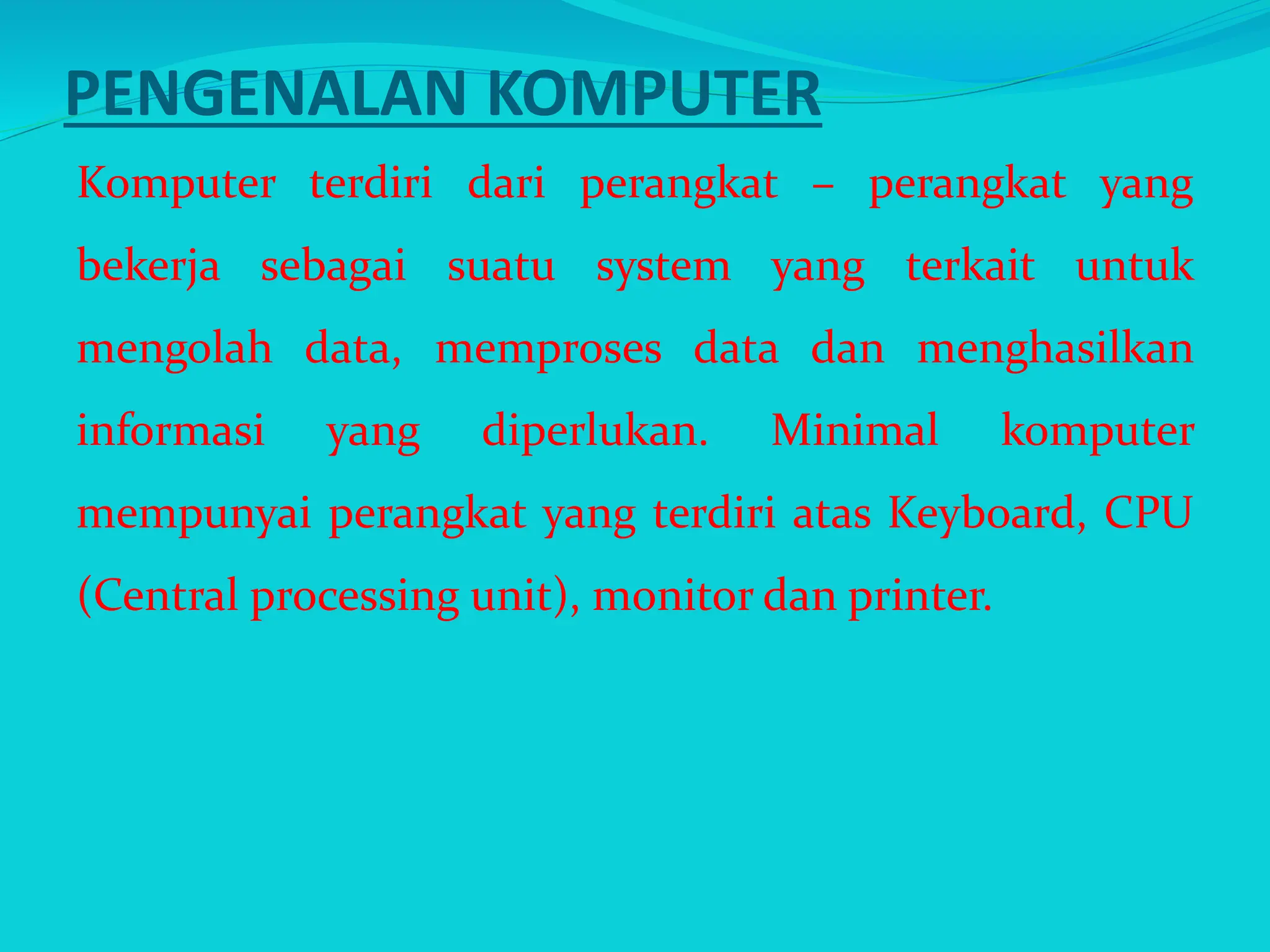 PENGENALAN KOMPUTER

Komputer terdiri dari perangkat – perangkat yang bekerja sebagai suatu system yang terkait untuk mengolah data, memproses data dan menghasilkan informasi yang diperlukan. Minimal komputer mempunyai perangkat yang terdiri atas Keyboard, CPU (Central processing unit), monitor dan printer.